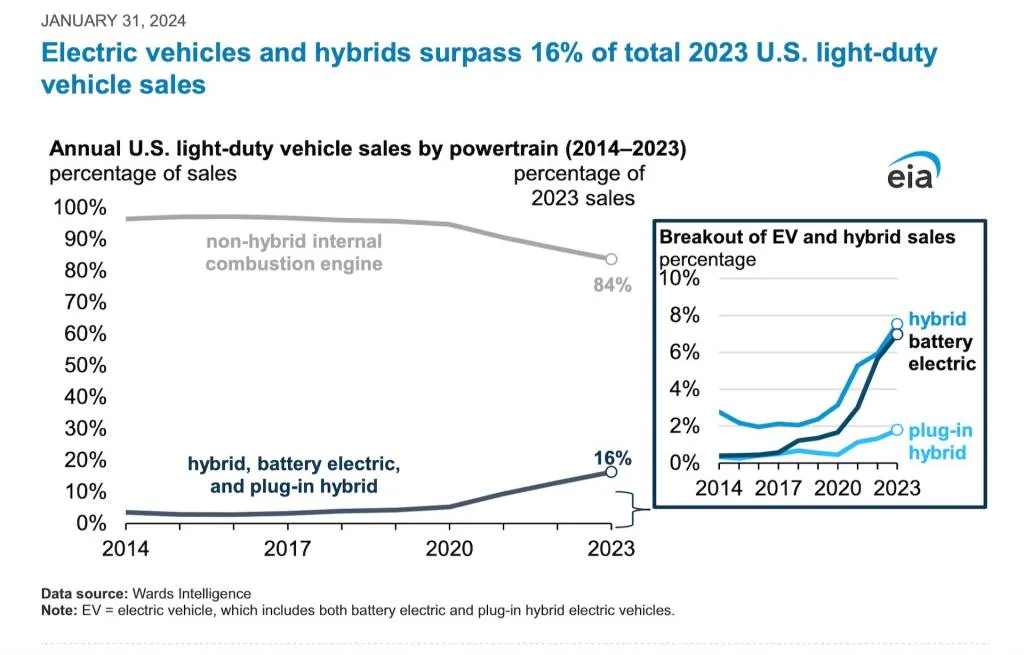 JANUARY 31, 2024

Electric vehicles and hybrids surpass 16% of total 2023 U.S. light-duty vehicle sales

Annual U.S. light-duty vehicle sales by powertrain (2014–2023)
percentage of sales

percentage of 2023 sales

eia

100%
90%
80%
70%
60%
50%
40%
30%
20%
10%
0%

non-hybrid internal combustion engine

84%

hybrid, battery electric, and plug-in hybrid

16%

2014
2017
2020
2023

Breakout of EV and hybrid sales
percentage

10%
8%
6%
4%
2%
0%

hybrid
battery electric
plug-in hybrid

2014
2017
2020
2023

Data source: Wards Intelligence
Note: EV = electric vehicle, which includes both battery electric and plug-in hybrid electric vehicles.